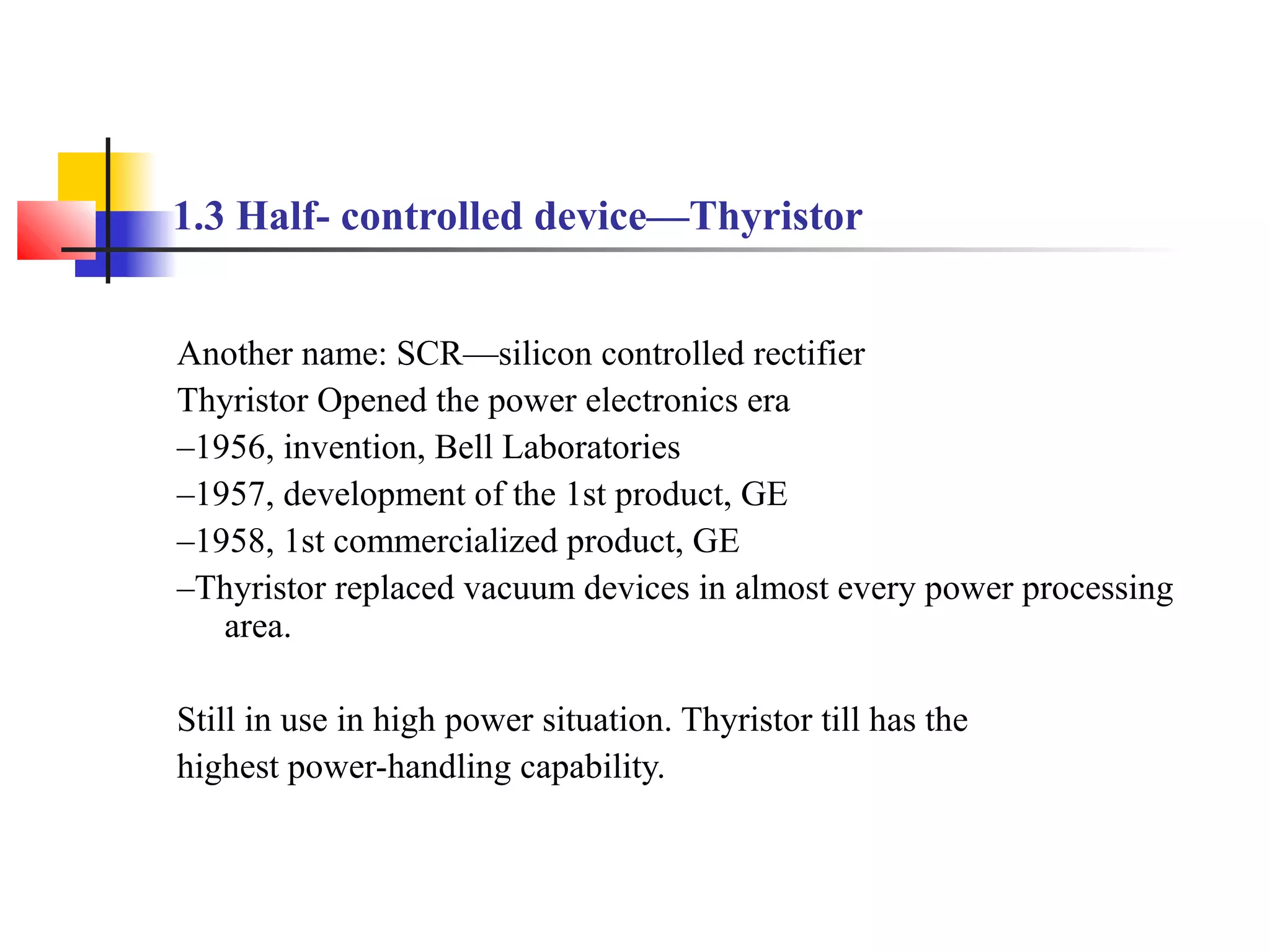 1.3 Half- controlled device—Thyristor

Another name: SCR—silicon controlled rectifier
Thyristor Opened the power electronics era
–1956, invention, Bell Laboratories
–1957, development of the 1st product, GE
–1958, 1st commercialized product, GE
–Thyristor replaced vacuum devices in almost every power processing area.

Still in use in high power situation. Thyristor till has the highest power-handling capability.